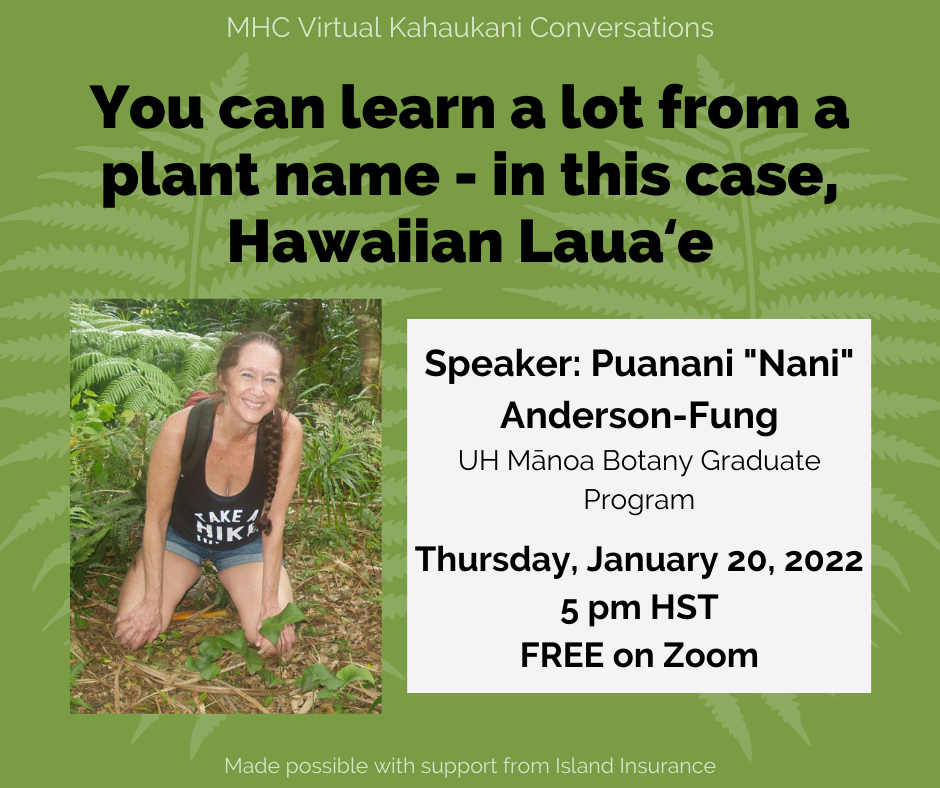 MHC Virtual Kahaukani Conversations

You can learn a lot from a plant name - in this case, Hawaiian Laua‘e

TAKE A HIKE

Speaker: Puanani "Nani" Anderson-Fung

UH Mānoa Botany Graduate Program

Thursday, January 20, 2022
5 pm HST
FREE on Zoom

Made possible with support from Island Insurance